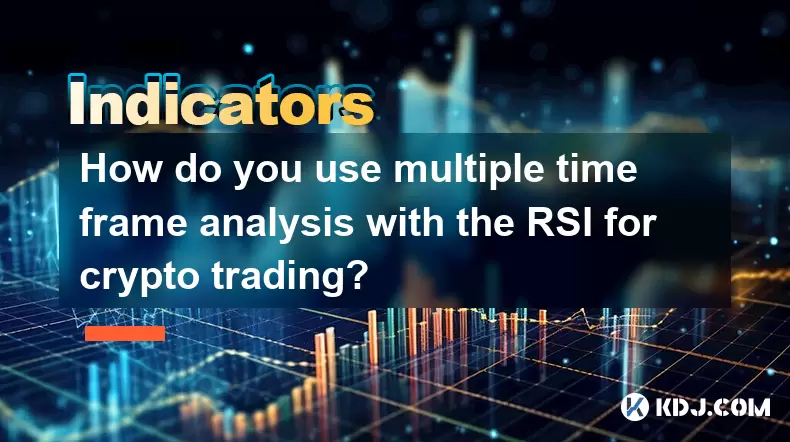 Indicators

How do you use multiple time frame analysis with the RSI for crypto trading?

KDJ.COM